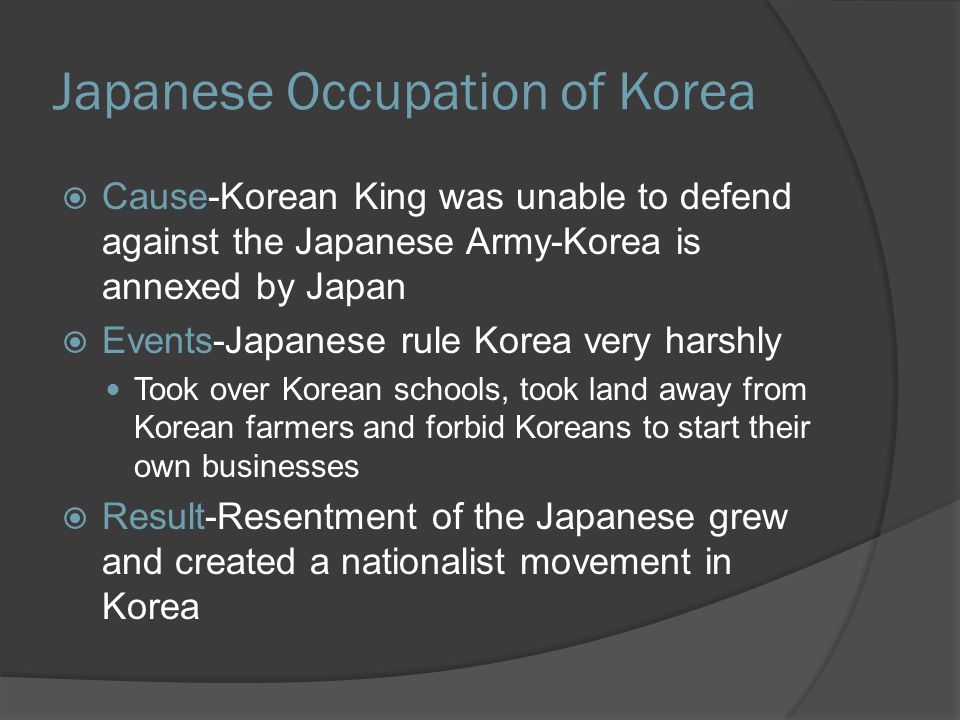 Japanese Occupation of Korea

Cause-Korean King was unable to defend against the Japanese Army-Korea is annexed by Japan

Events-Japanese rule Korea very harshly

Took over Korean schools, took land away from Korean farmers and forbid Koreans to start their own businesses

Result-Resentment of the Japanese grew and created a nationalist movement in Korea